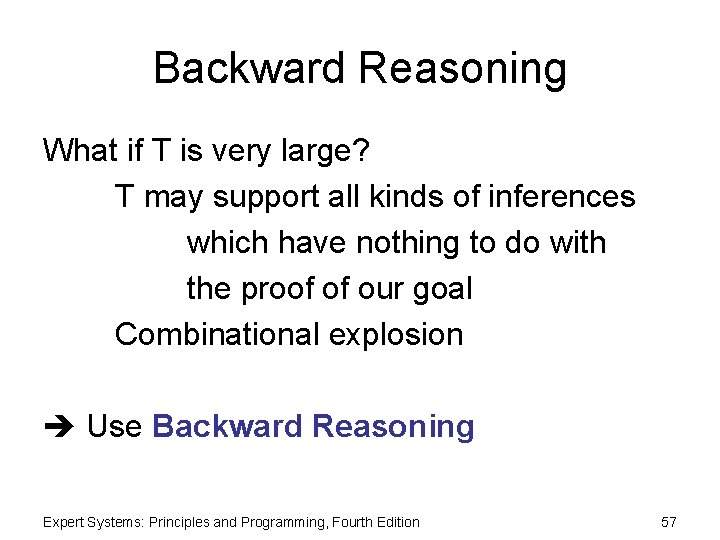 Backward Reasoning

What if T is very large?

T may support all kinds of inferences which have nothing to do with the proof of our goal

Combinational explosion

➔ Use Backward Reasoning

Expert Systems: Principles and Programming, Fourth Edition

57